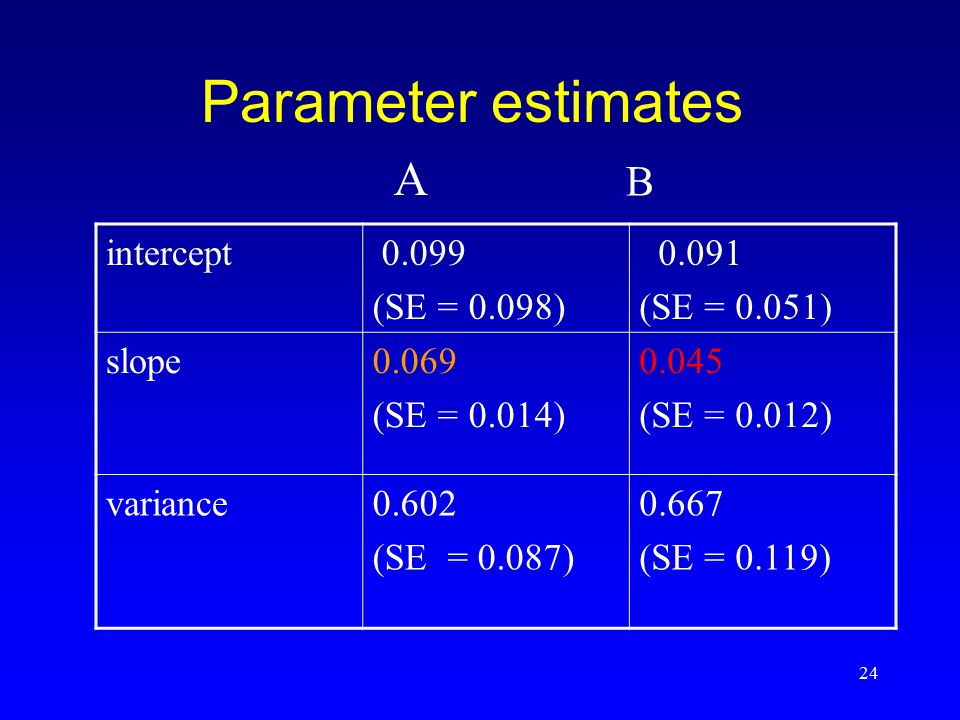 Parameter estimates

|  | A | B |
|---|---|---|
| intercept | 0.099 (SE = 0.098) | 0.091 (SE = 0.051) |
| slope | 0.069 (SE = 0.014) | 0.045 (SE = 0.012) |
| variance | 0.602 (SE = 0.087) | 0.667 (SE = 0.119) |

24